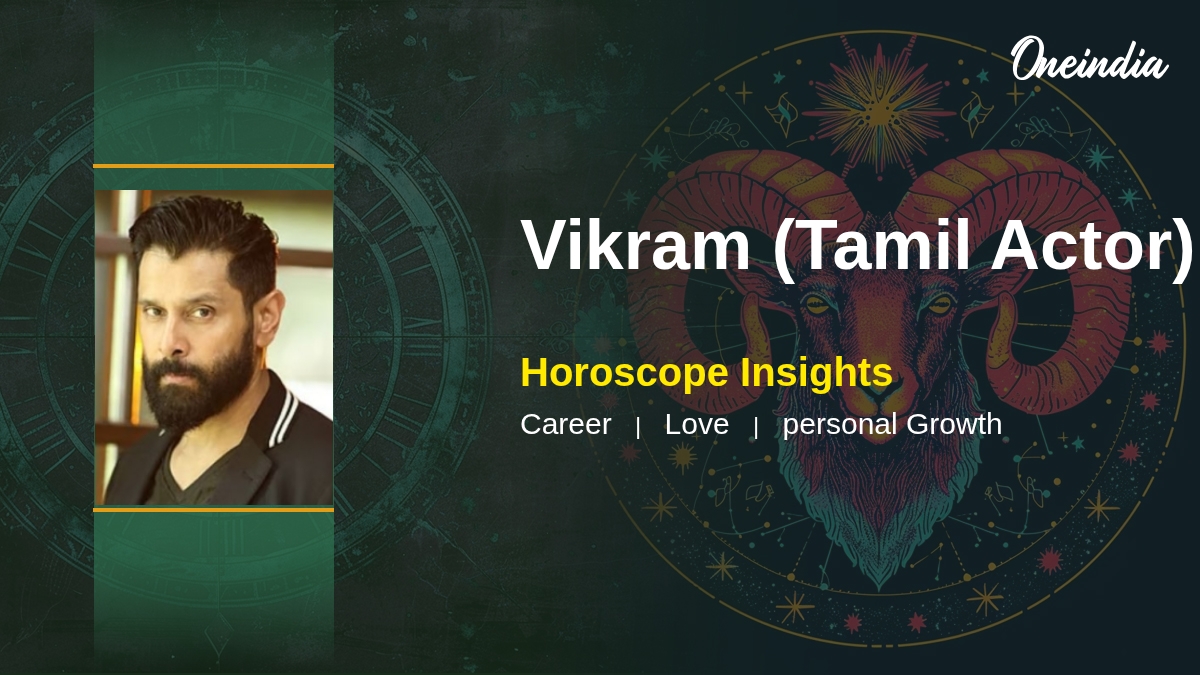 Oneindia

Vikram (Tamil Actor)

Horoscope Insights

Career | Love | personal Growth